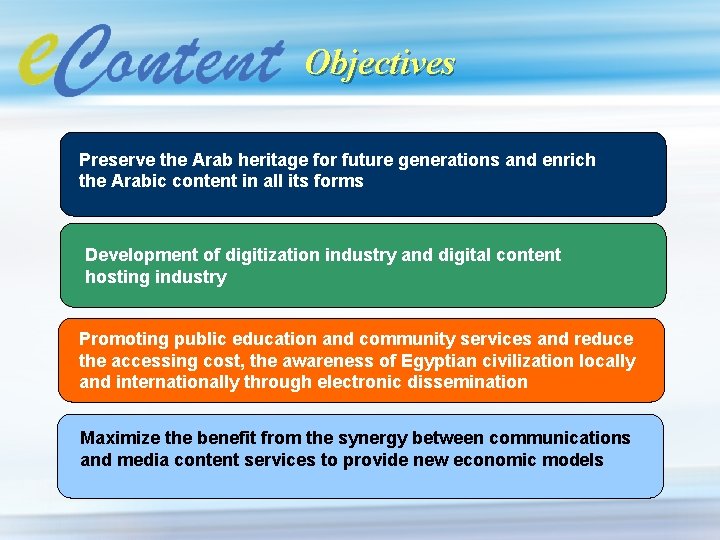 eContent Objectives

Preserve the Arab heritage for future generations and enrich the Arabic content in all its forms

Development of digitization industry and digital content hosting industry

Promoting public education and community services and reduce the accessing cost, the awareness of Egyptian civilization locally and internationally through electronic dissemination

Maximize the benefit from the synergy between communications and media content services to provide new economic models